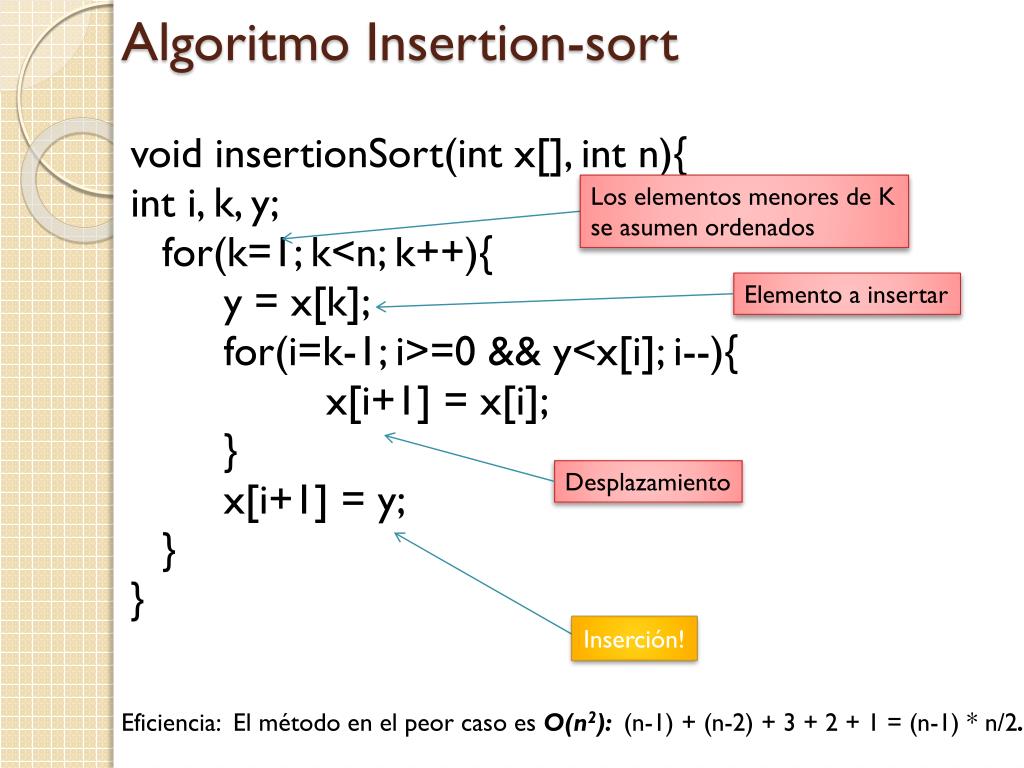 Algoritmo Insertion-sort

void insertionSort(int x[], int n){
int i, k, y;
for(k=1; k<n; k++){
y = x[k];
for(i=k-1; i>=0 && y<x[i]; i--){
x[i+1] = x[i];
}
x[i+1] = y;
}
}

Los elementos menores de K se asumen ordenados

Elemento a insertar

Desplazamiento

Inserción!

Eficiencia: El método en el peor caso es $O(n^2)$: (n-1) + (n-2) + 3 + 2 + 1 = (n-1) * n/2.